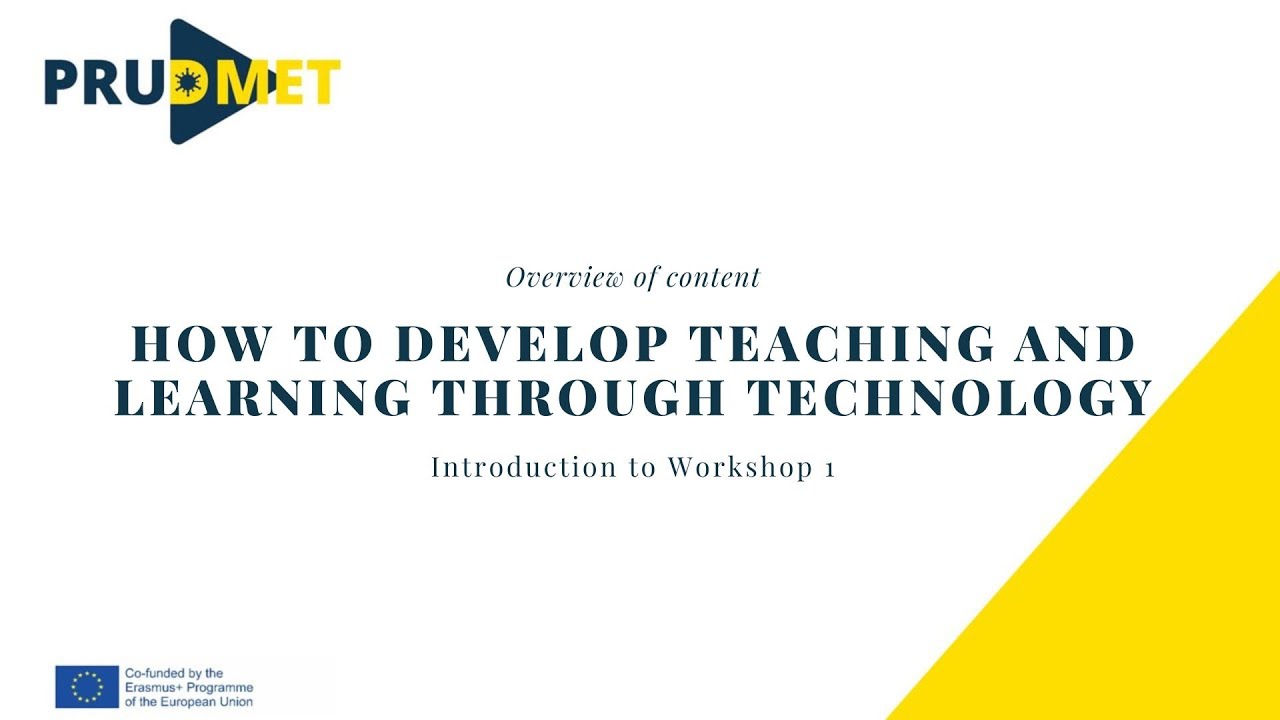 PRUDMET

Overview of content

HOW TO DEVELOP TEACHING AND LEARNING THROUGH TECHNOLOGY

Introduction to Workshop 1

Co-funded by the
Erasmus+ Programme
of the European Union